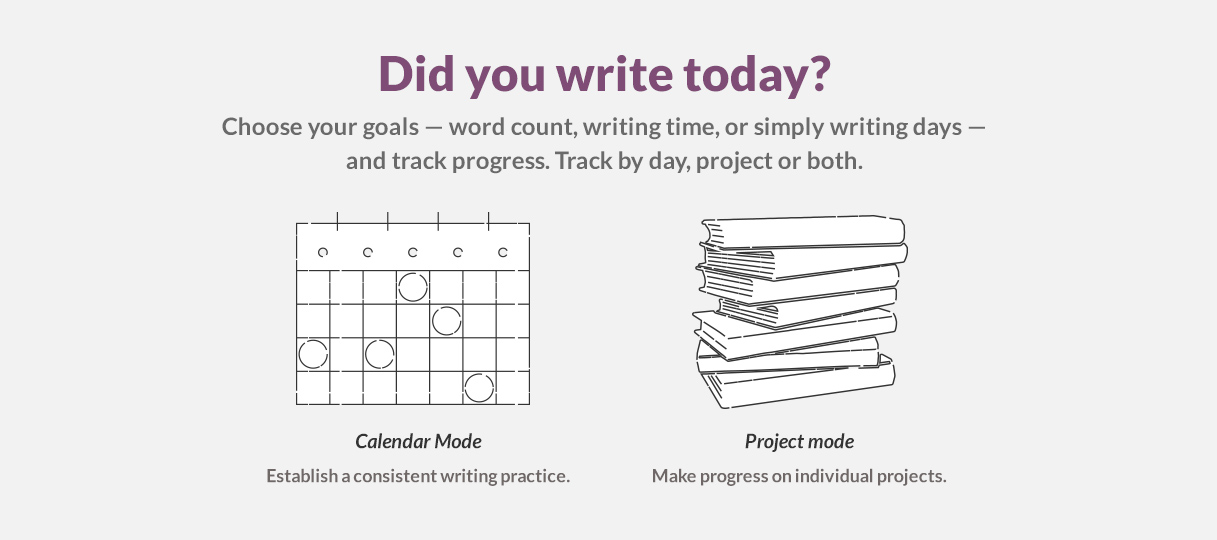 Did you write today?

Choose your goals — word count, writing time, or simply writing days — and track progress. Track by day, project or both.

Calendar Mode

Establish a consistent writing practice.

Project mode

Make progress on individual projects.